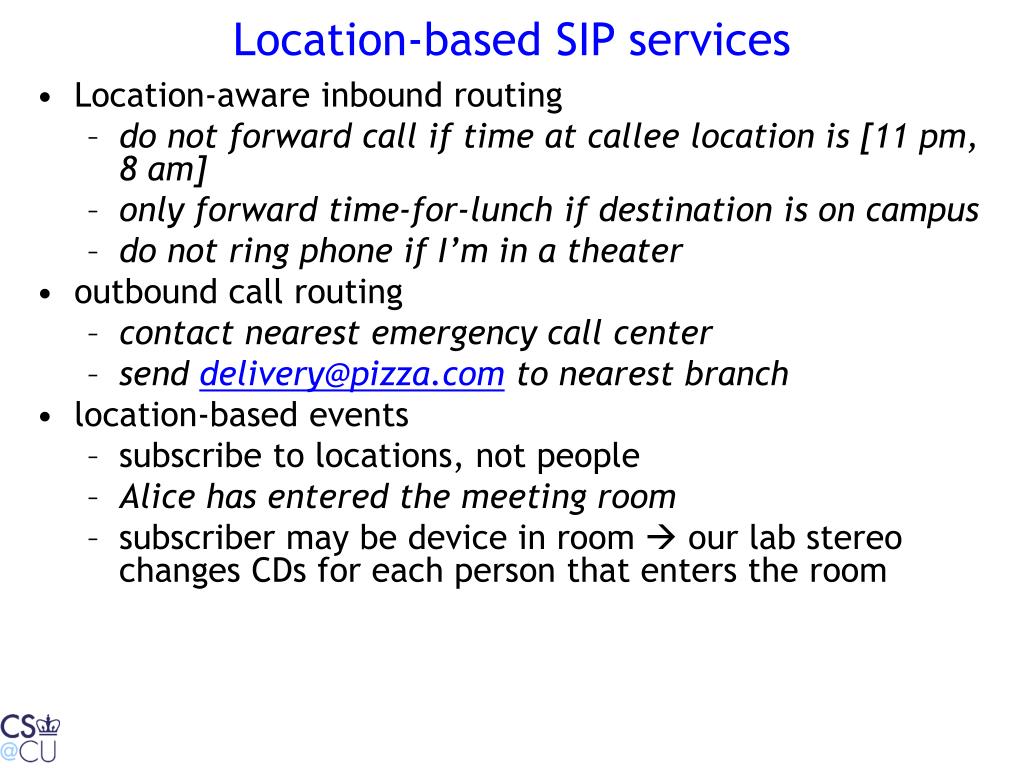 Location-based SIP services

• Location-aware inbound routing
 – do not forward call if time at callee location is [11 pm, 8 am]
 – only forward time-for-lunch if destination is on campus
 – do not ring phone if I'm in a theater
• outbound call routing
 – contact nearest emergency call center
 – send delivery@pizza.com to nearest branch
• location-based events
 – subscribe to locations, not people
 – Alice has entered the meeting room
 – subscriber may be device in room → our lab stereo changes CDs for each person that enters the room

CS
@CU